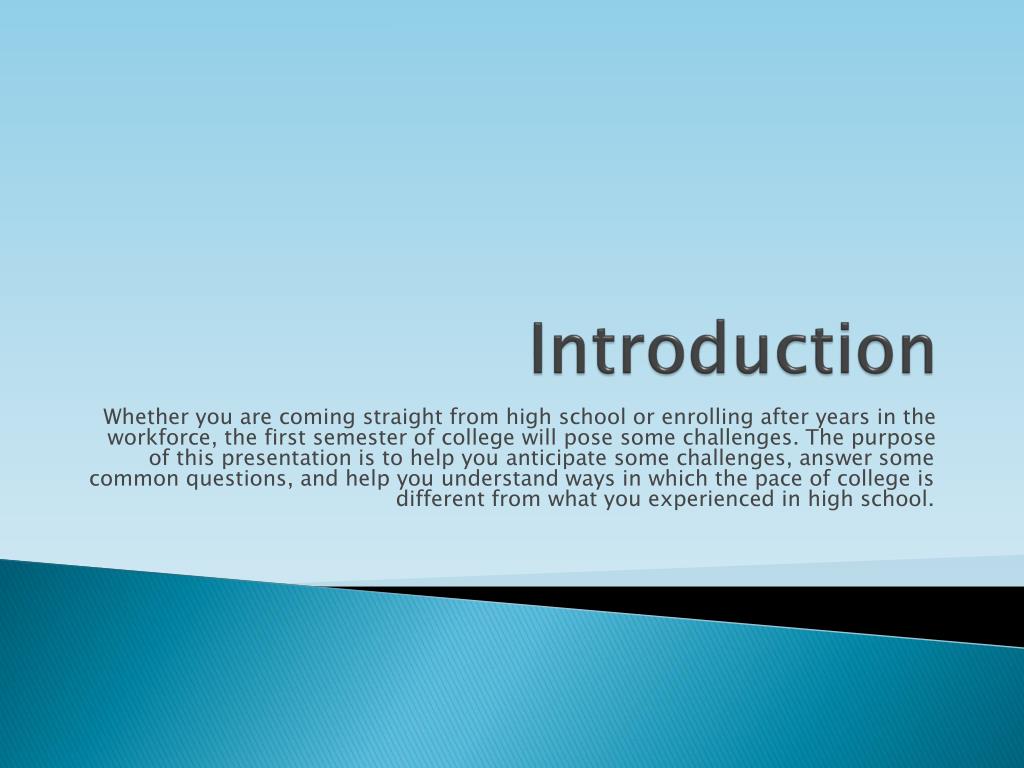 Introduction

Whether you are coming straight from high school or enrolling after years in the workforce, the first semester of college will pose some challenges. The purpose of this presentation is to help you anticipate some challenges, answer some common questions, and help you understand ways in which the pace of college is different from what you experienced in high school.